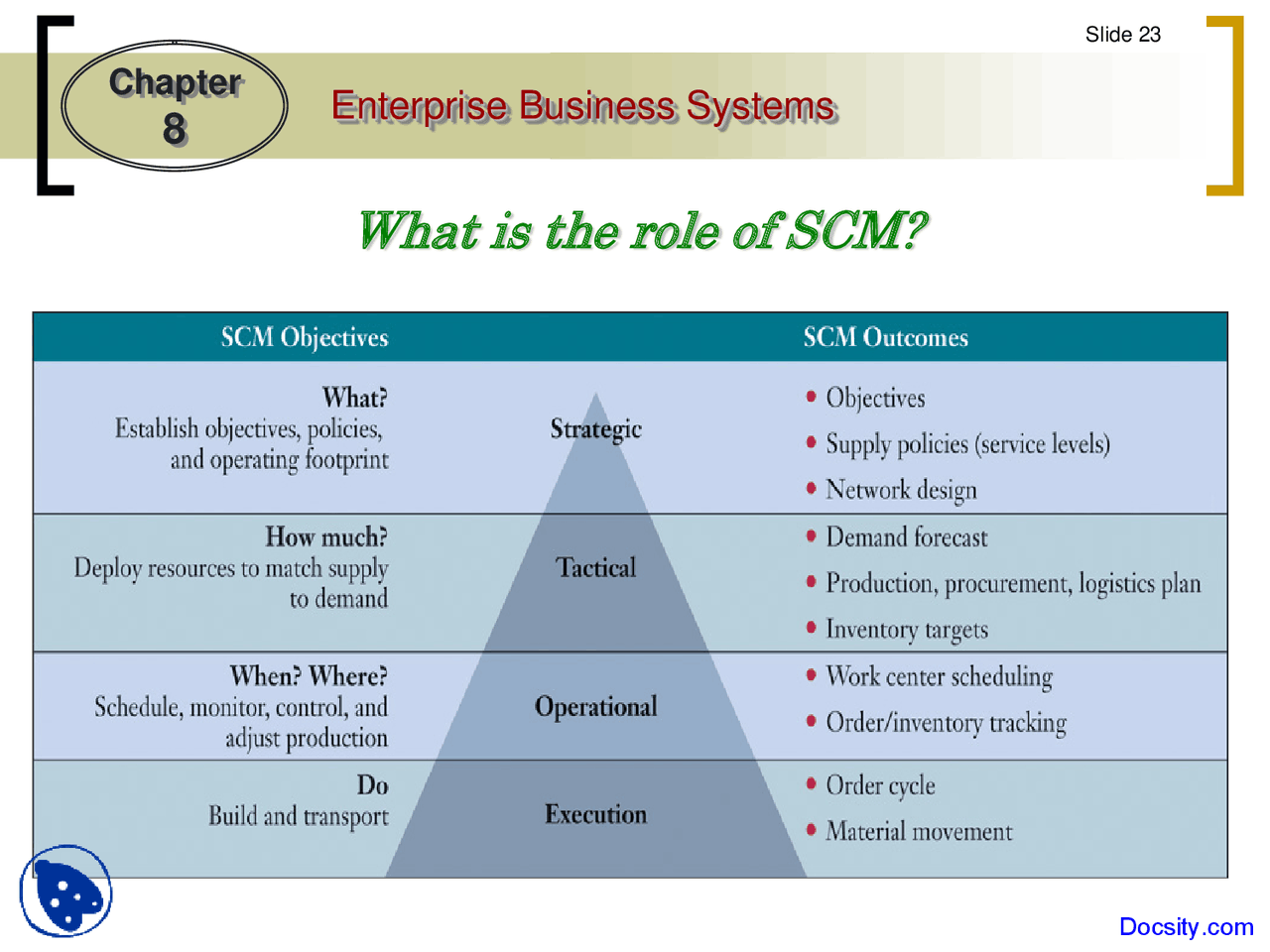 Slide 23

Chapter 8

Enterprise Business Systems

What is the role of SCM?

| SCM Objectives | | SCM Outcomes |
|---|---|---|
| What? Establish objectives, policies, and operating footprint | Strategic | • Objectives • Supply policies (service levels) • Network design |
| How much? Deploy resources to match supply to demand | Tactical | • Demand forecast • Production, procurement, logistics plan • Inventory targets |
| When? Where? Schedule, monitor, control, and adjust production | Operational | • Work center scheduling • Order/inventory tracking |
| Do Build and transport | Execution | • Order cycle • Material movement |

Docsity.com